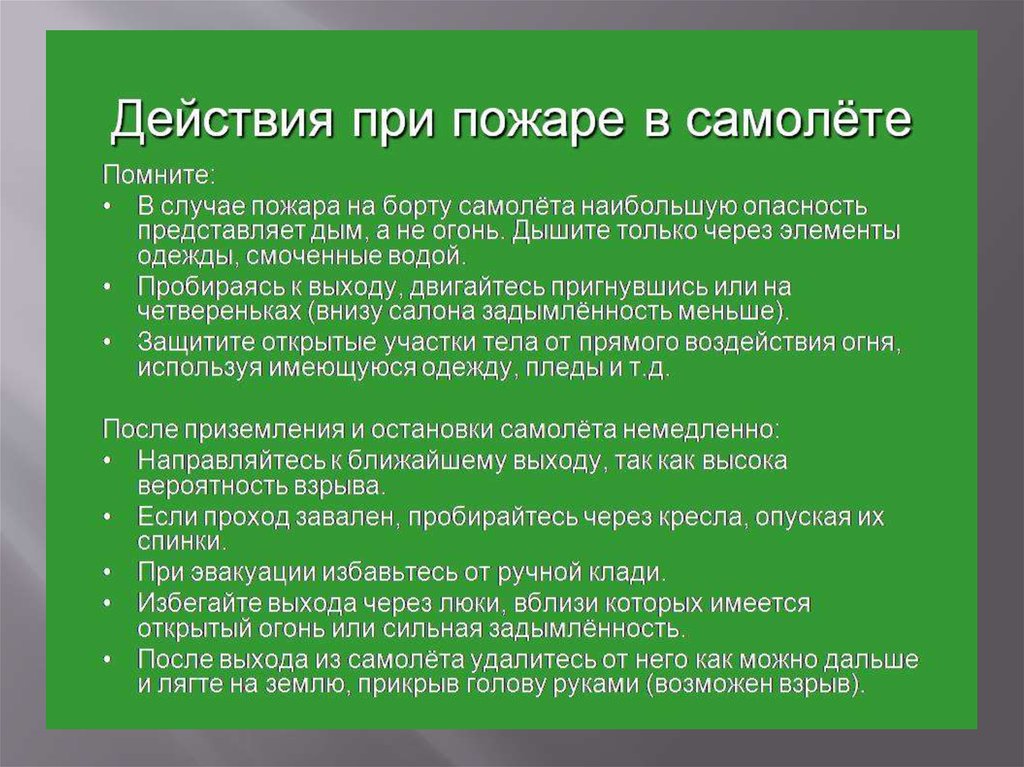 Действия при пожаре в самолёте

Помните:
• В случае пожара на борту самолёта наибольшую опасность представляет дым, а не огонь. Дышите только через элементы одежды, смоченные водой.
• Пробираясь к выходу, двигайтесь пригнувшись или на четвереньках (внизу салона задымлённость меньше).
• Защитите открытые участки тела от прямого воздействия огня, используя имеющуюся одежду, пледы и т.д.

После приземления и остановки самолёта немедленно:
• Направляйтесь к ближайшему выходу, так как высока вероятность взрыва.
• Если проход завален, пробирайтесь через кресла, опуская их спинки.
• При эвакуации избавьтесь от ручной клади.
• Избегайте выхода через люки, вблизи которых имеется открытый огонь или сильная задымлённость.
• После выхода из самолёта удалитесь от него как можно дальше и лягте на землю, прикрыв голову руками (возможен взрыв).